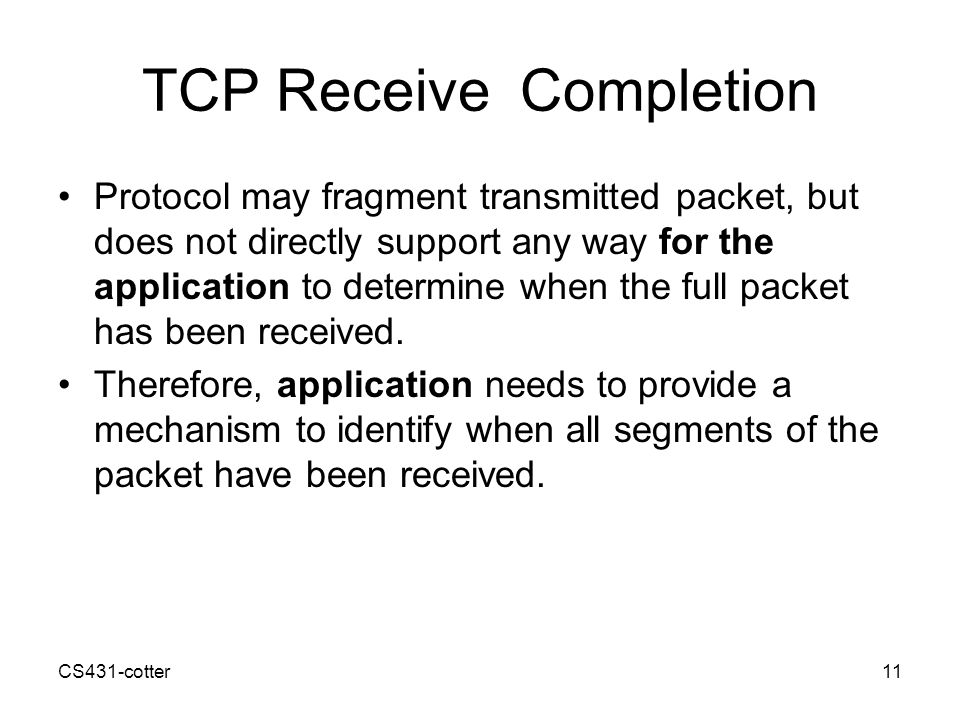 TCP Receive Completion

• Protocol may fragment transmitted packet, but does not directly support any way for the application to determine when the full packet has been received.

• Therefore, application needs to provide a mechanism to identify when all segments of the packet have been received.

CS431-cotter

11